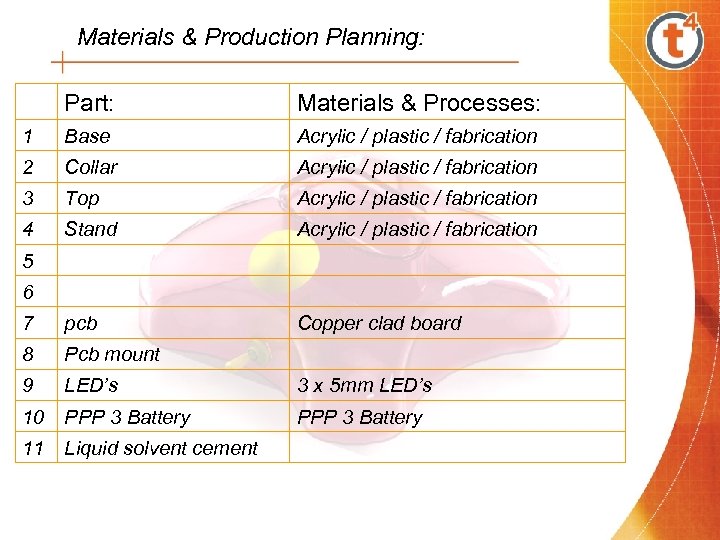 Materials & Production Planning:

t4

| | Part: | Materials & Processes: |
|---|---|---|
| 1 | Base | Acrylic / plastic / fabrication |
| 2 | Collar | Acrylic / plastic / fabrication |
| 3 | Top | Acrylic / plastic / fabrication |
| 4 | Stand | Acrylic / plastic / fabrication |
| 5 | | |
| 6 | | |
| 7 | pcb | Copper clad board |
| 8 | Pcb mount | |
| 9 | LED's | 3 x 5mm LED's |
| 10 | PPP 3 Battery | PPP 3 Battery |
| 11 | Liquid solvent cement | |